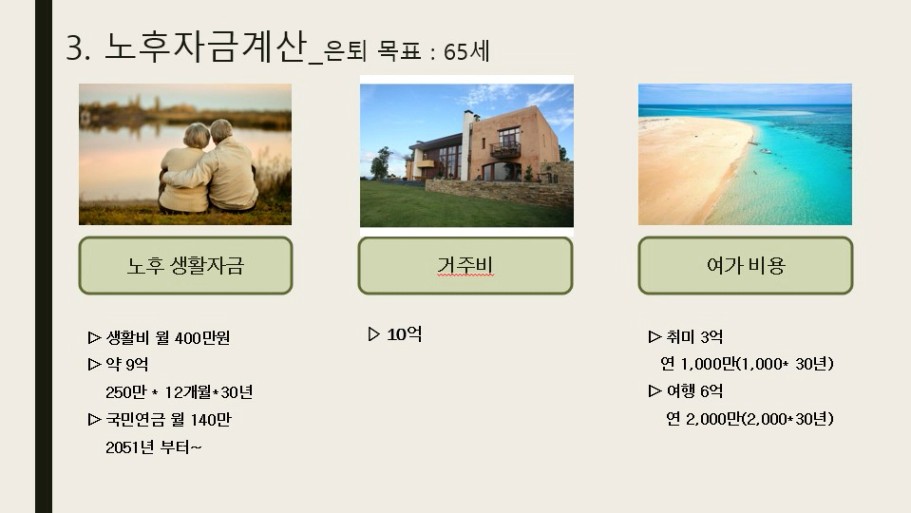 3. 노후자금계산_은퇴 목표 : 65세

노후 생활자금

▷ 생활비 월 400만원
▷ 약 9억
250만 * 12개월*30년
▷ 국민연금 월 140만
2051년 부터~

거주비

▷ 10억

여가 비용

▷ 취미 3억
연 1,000만(1,000* 30년)
▷ 여행 6억
연 2,000만(2,000*30년)